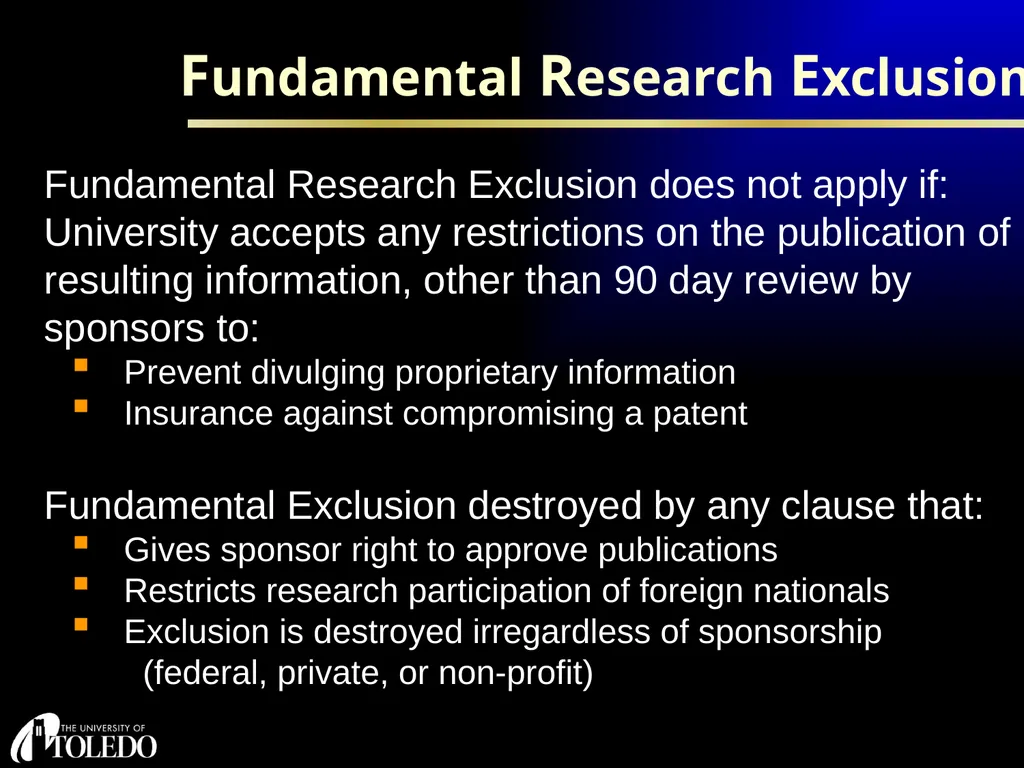 Fundamental Research Exclusion

Fundamental Research Exclusion does not apply if: University accepts any restrictions on the publication of resulting information, other than 90 day review by sponsors to:

- Prevent divulging proprietary information
- Insurance against compromising a patent

Fundamental Exclusion destroyed by any clause that:

- Gives sponsor right to approve publications
- Restricts research participation of foreign nationals
- Exclusion is destroyed irregardless of sponsorship (federal, private, or non-profit)

THE UNIVERSITY OF TOLEDO